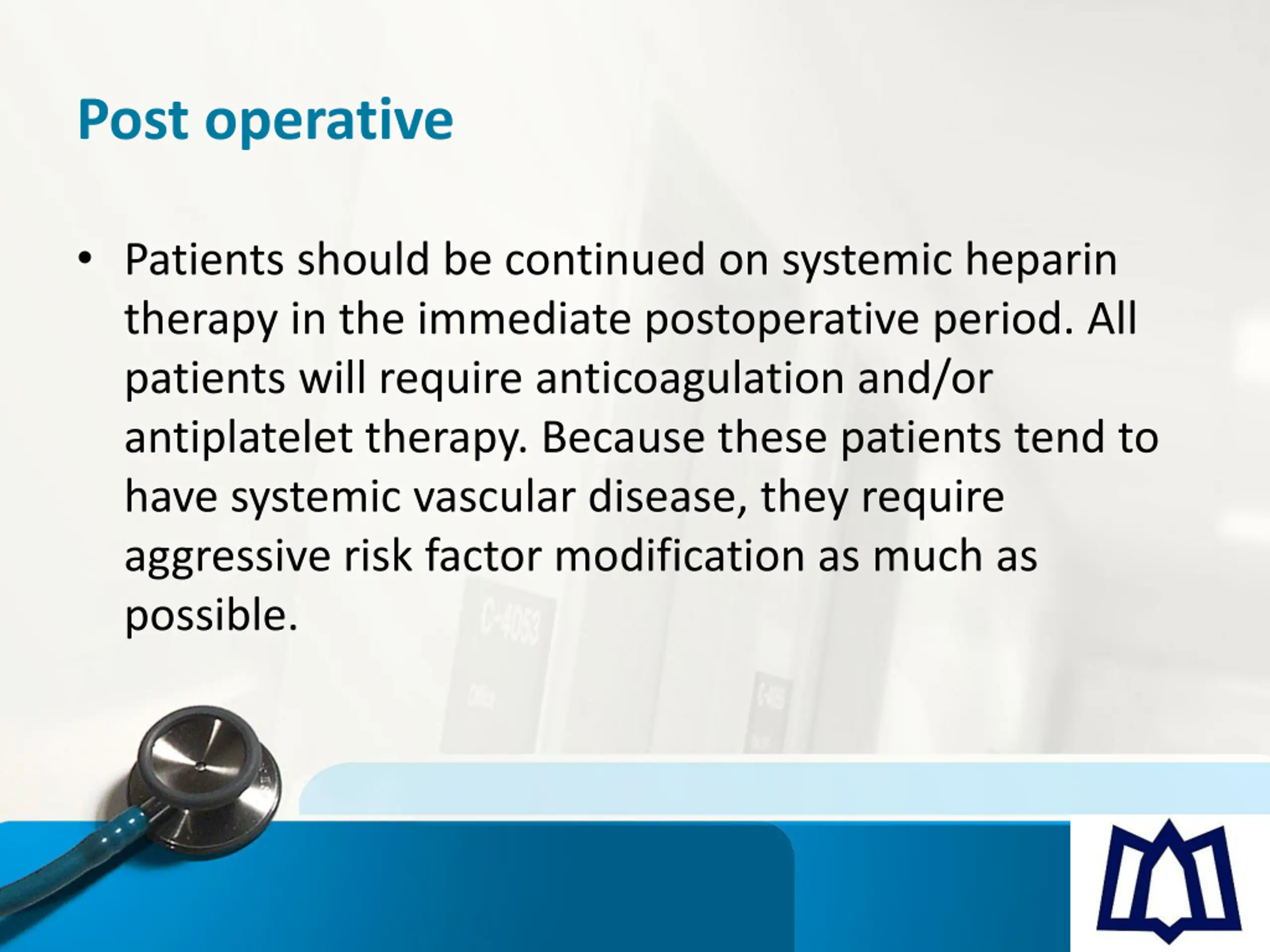 Post operative

• Patients should be continued on systemic heparin therapy in the immediate postoperative period. All patients will require anticoagulation and/or antiplatelet therapy. Because these patients tend to have systemic vascular disease, they require aggressive risk factor modification as much as possible.